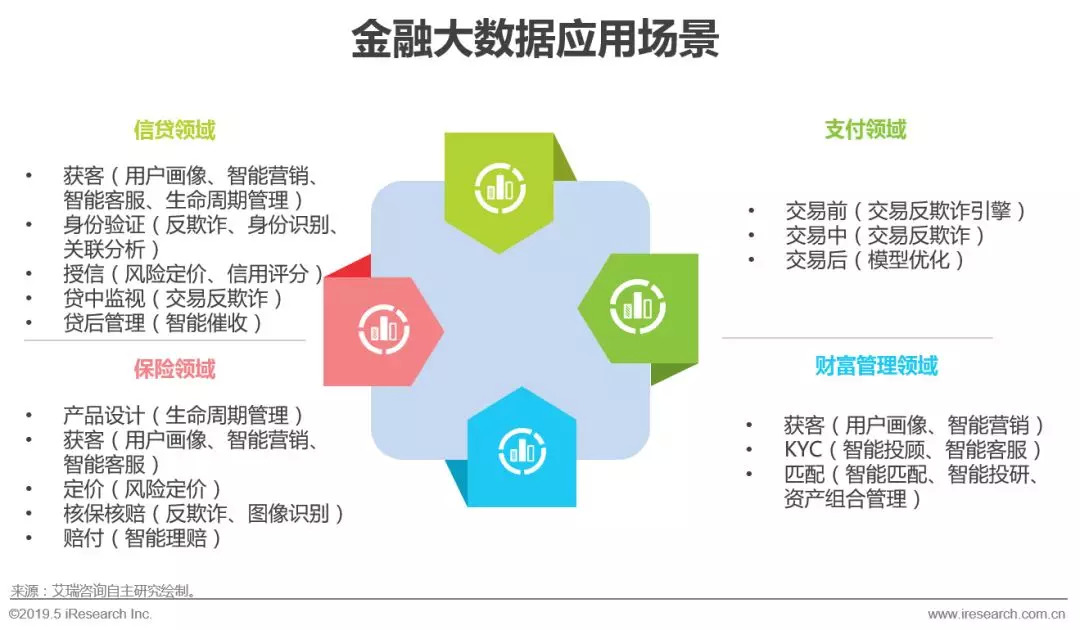 金融大数据应用场景

信贷领域

• 获客（用户画像、智能营销、智能客服、生命周期管理）
• 身份验证（反欺诈、身份识别、关联分析）
• 授信（风险定价、信用评分）
• 贷中监视（交易反欺诈）
• 贷后管理（智能催收）

保险领域

• 产品设计（生命周期管理）
• 获客（用户画像、智能营销、智能客服）
• 定价（风险定价）
• 核保核赔（反欺诈、图像识别）
• 赔付（智能理赔）

支付领域

• 交易前（交易反欺诈引擎）
• 交易中（交易反欺诈）
• 交易后（模型优化）

财富管理领域

• 获客（用户画像、智能营销）
• KYC（智能投顾、智能客服）
• 匹配（智能匹配、智能投研、资产组合管理）

来源：艾瑞咨询自主研究绘制。

©2019.5 iResearch Inc.

www.iresearch.com.cn